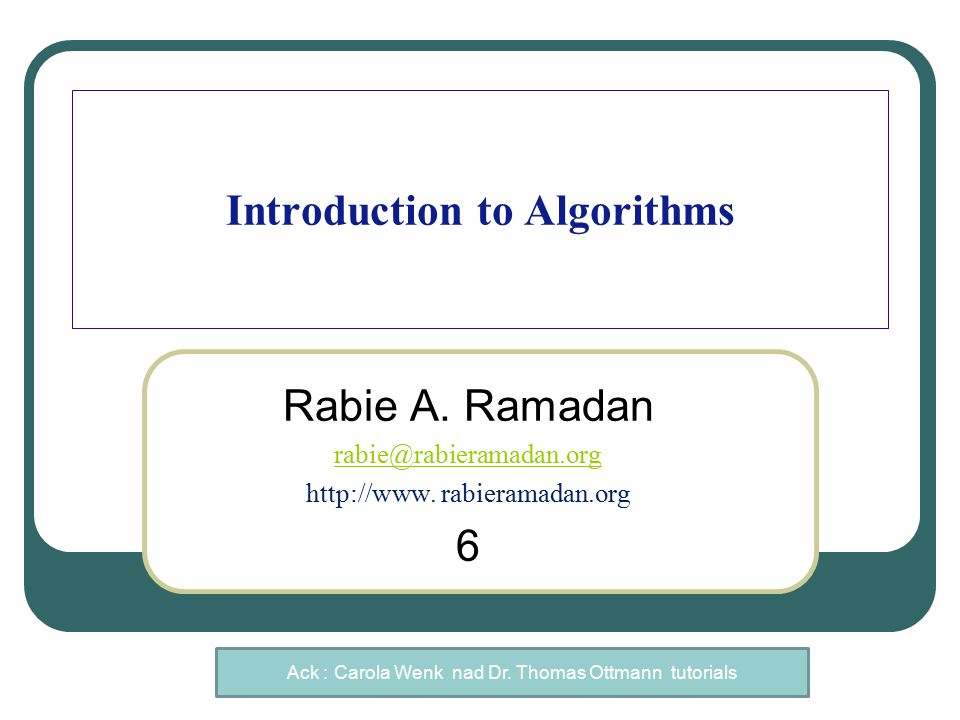 Introduction to Algorithms

Rabie A. Ramadan

rabie@rabieramadan.org

http://www. rabieramadan.org

6

Ack : Carola Wenk nad Dr. Thomas Ottmann tutorials